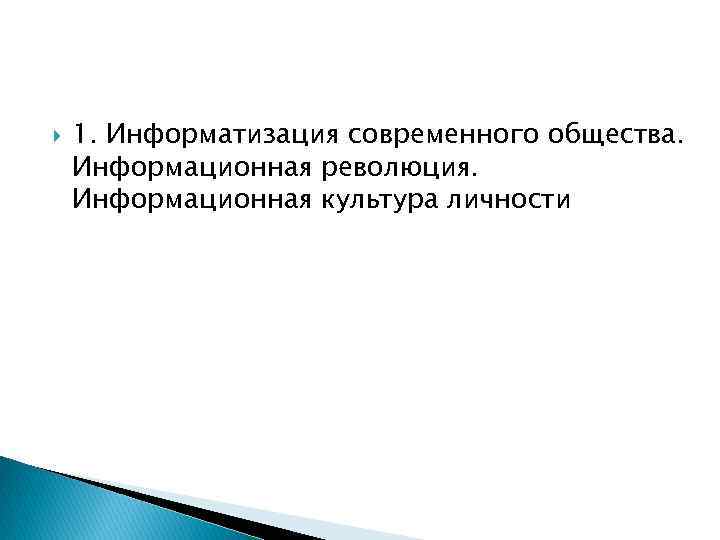 1. Информатизация современного общества. Информационная революция. Информационная культура личности